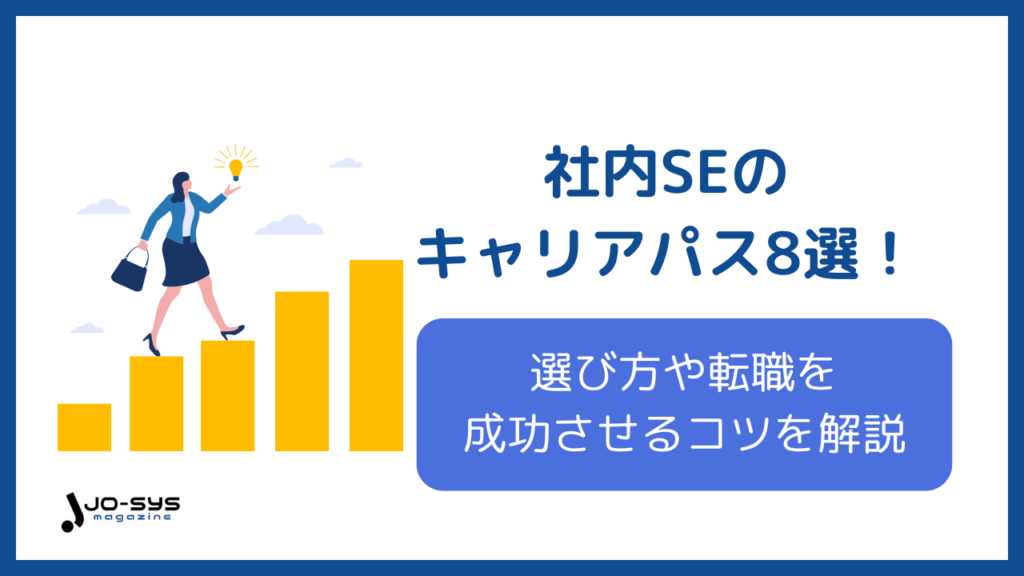 社内SEの
キャリアパス8選！

選び方や転職を
成功させるコツを解説

JO-SYS
magazine